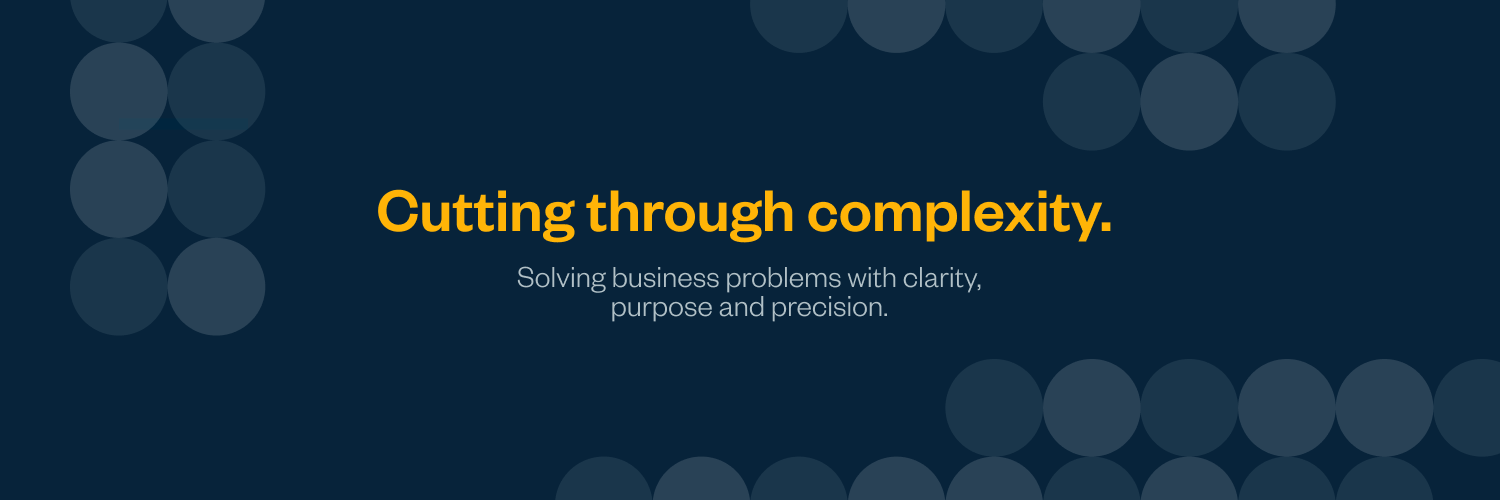 Cutting through complexity.

Solving business problems with clarity, purpose and precision.